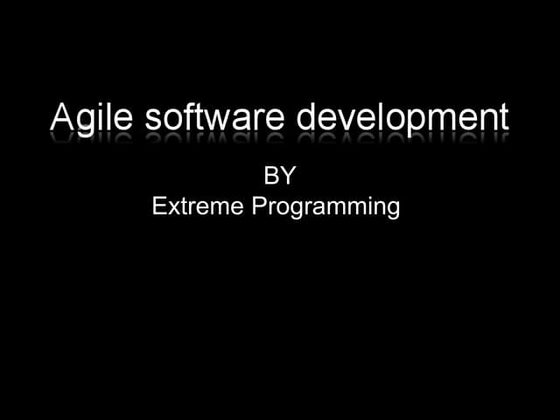 Agile software development

BY
Extreme Programming